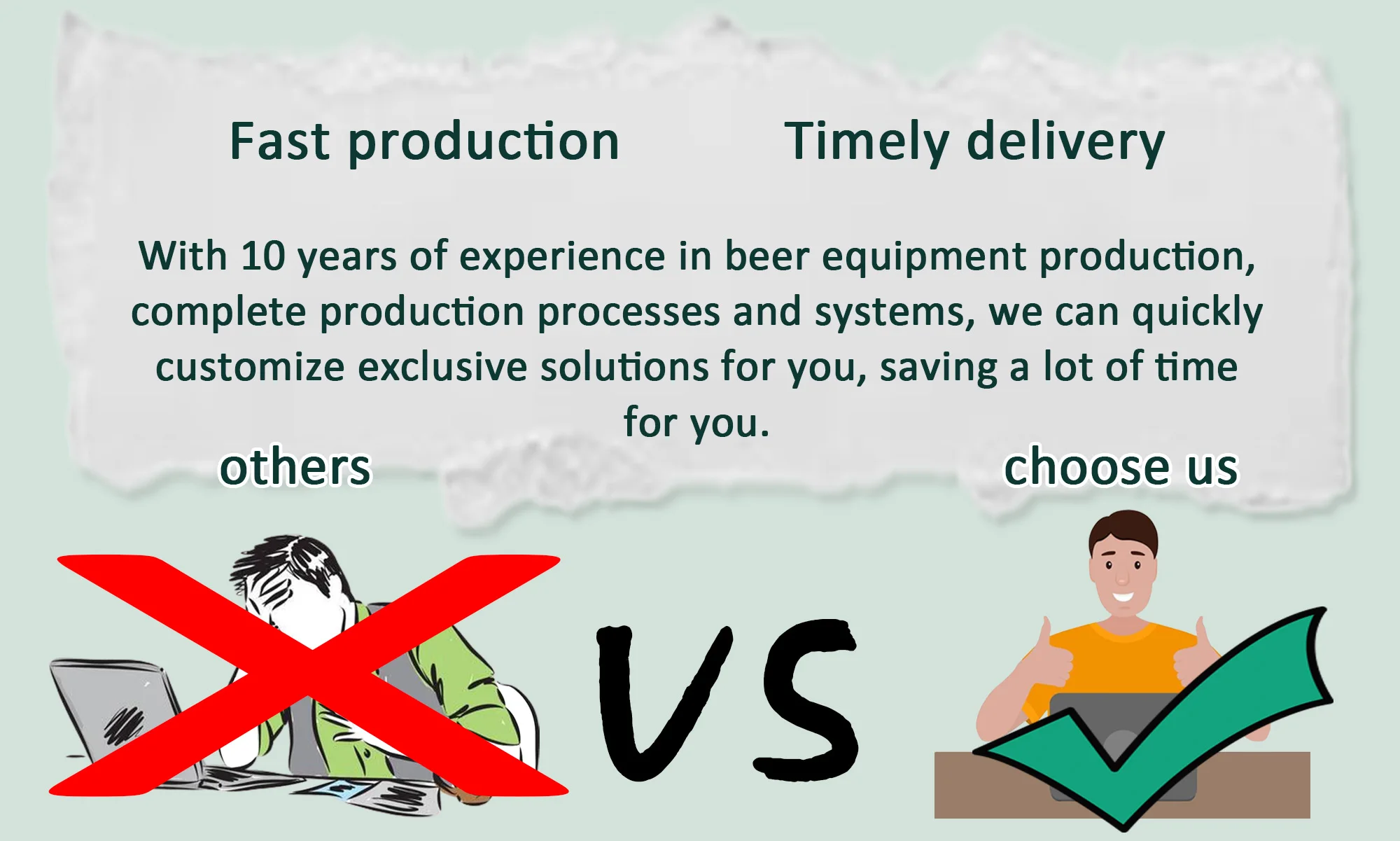 Fast production

Timely delivery

With 10 years of experience in beer equipment production, complete production processes and systems, we can quickly customize exclusive solutions for you, saving a lot of time for you.

others

choose us

VS